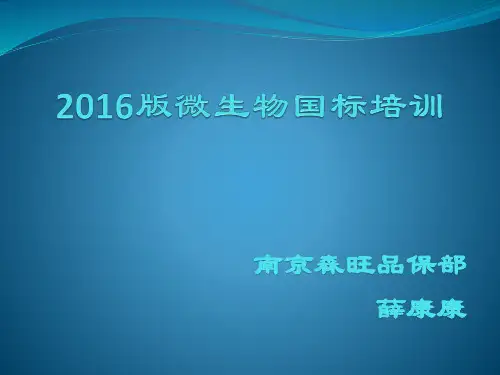 2016版微生物国标培训

南京森旺品保部

薛康康